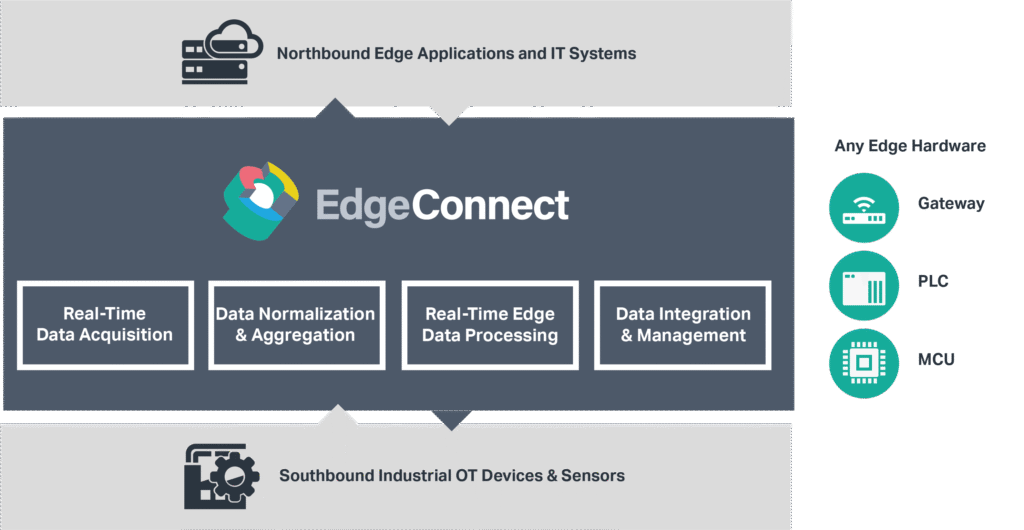 Northbound Edge Applications and IT Systems

EdgeConnect

Real-Time Data Acquisition

Data Normalization & Aggregation

Real-Time Edge Data Processing

Data Integration & Management

Southbound Industrial OT Devices & Sensors

Any Edge Hardware

Gateway

PLC

MCU